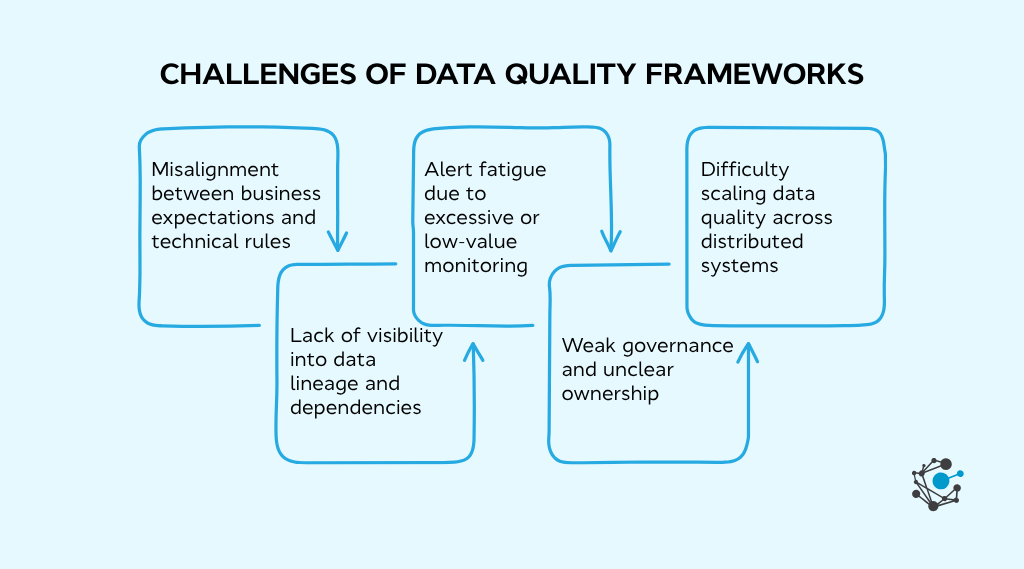 CHALLENGES OF DATA QUALITY FRAMEWORKS

Misalignment between business expectations and technical rules

Lack of visibility into data lineage and dependencies

Alert fatigue due to excessive or low-value monitoring

Weak governance and unclear ownership

Difficulty scaling data quality across distributed systems